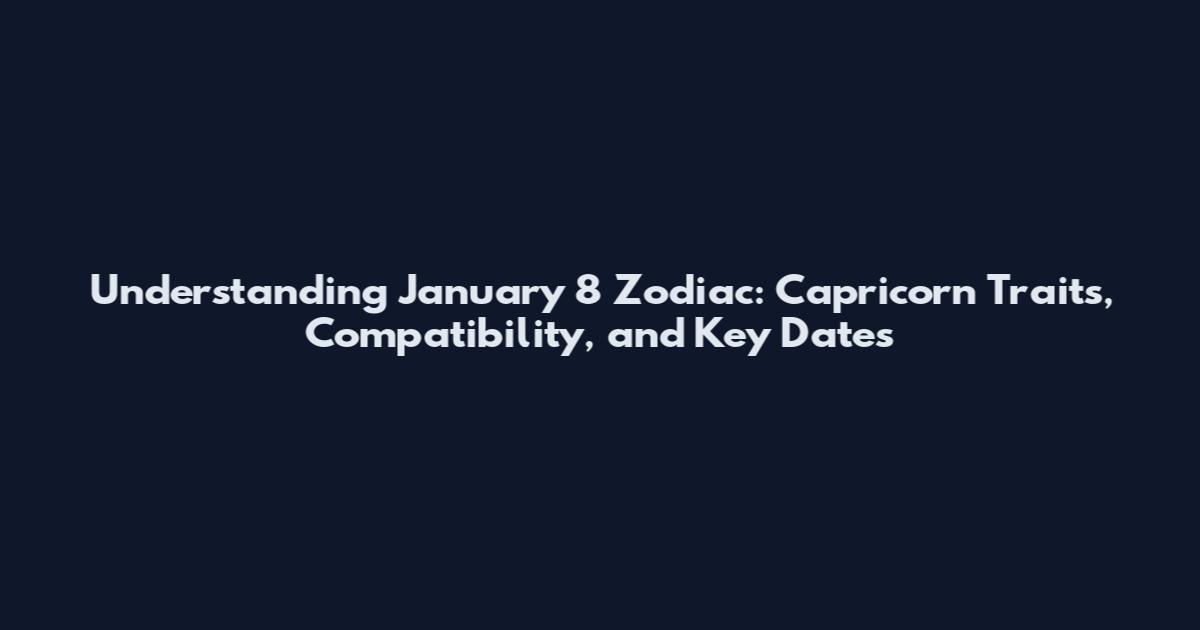 Understanding January 8 Zodiac: Capricorn Traits, Compatibility, and Key Dates